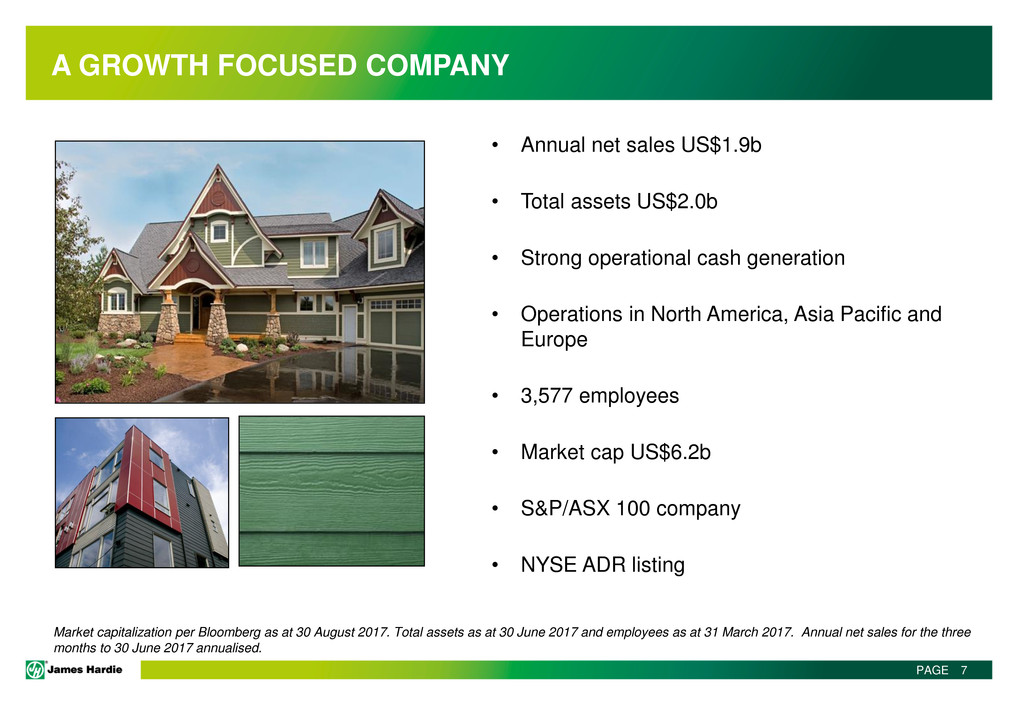 A GROWTH FOCUSED COMPANY

• Annual net sales US$1.9b

• Total assets US$2.0b

• Strong operational cash generation

• Operations in North America, Asia Pacific and Europe

• 3,577 employees

• Market cap US$6.2b

• S&P/ASX 100 company

• NYSE ADR listing

Market capitalization per Bloomberg as at 30 August 2017. Total assets as at 30 June 2017 and employees as at 31 March 2017. Annual net sales for the three months to 30 June 2017 annualised.

James Hardie

PAGE 7